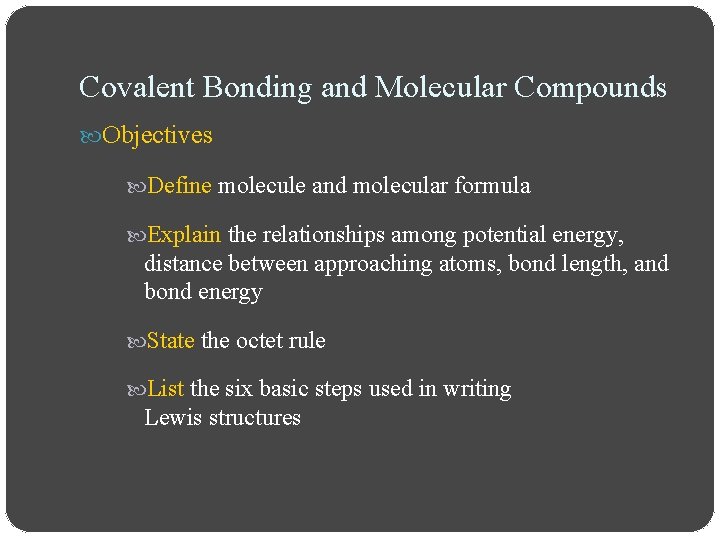 Covalent Bonding and Molecular Compounds

Objectives

Define molecule and molecular formula

Explain the relationships among potential energy, distance between approaching atoms, bond length, and bond energy

State the octet rule

List the six basic steps used in writing Lewis structures